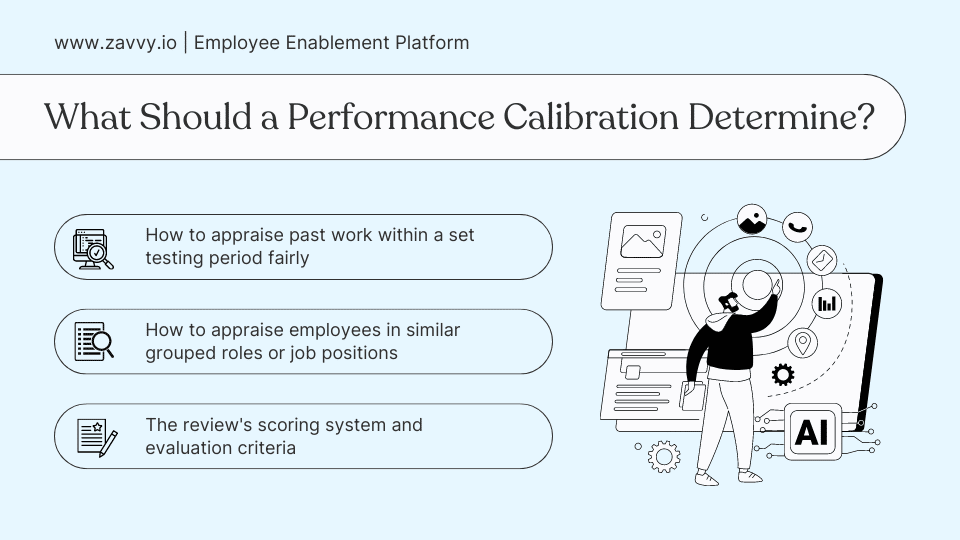 www.zavvy.io | Employee Enablement Platform

What Should a Performance Calibration Determine?

How to appraise past work within a set testing period fairly

How to appraise employees in similar grouped roles or job positions

The review's scoring system and evaluation criteria

AI